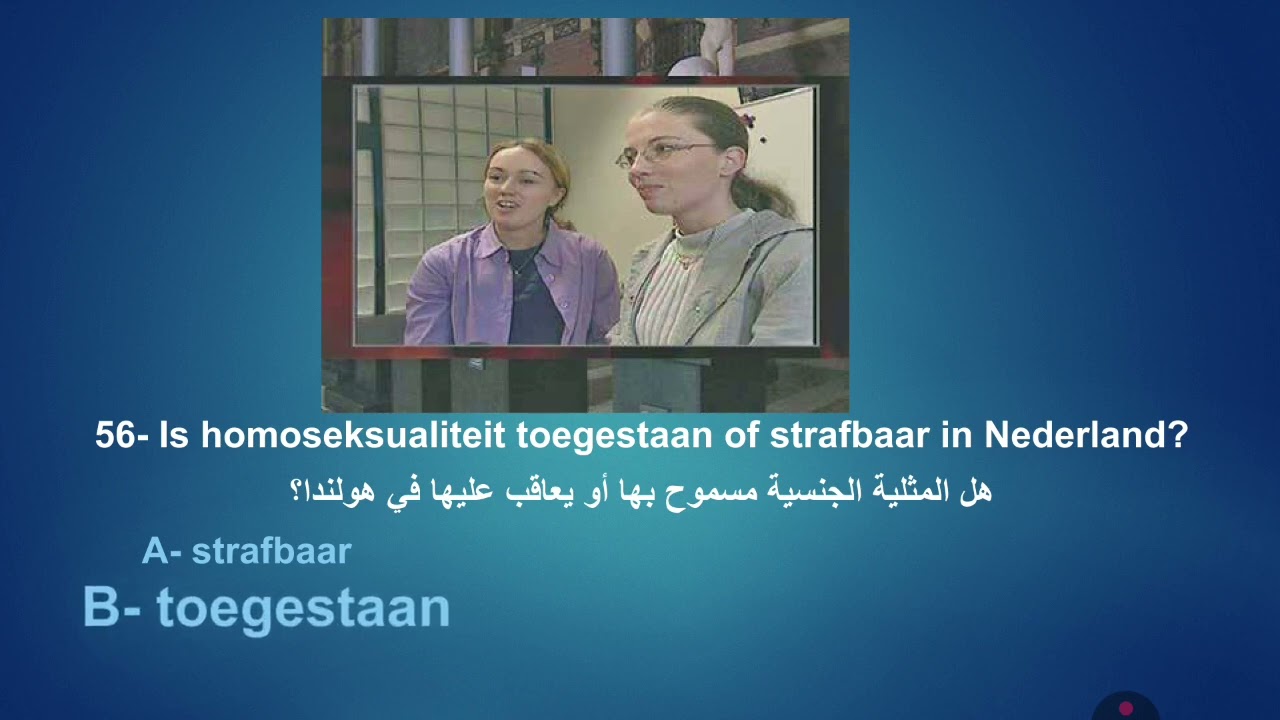 56- Is homoseksualiteit toegestaan of strafbaar in Nederland?

هل المثلية الجنسية مسموح بها أو يعاقب عليها في هولندا؟

A- strafbaar

B- toegestaan